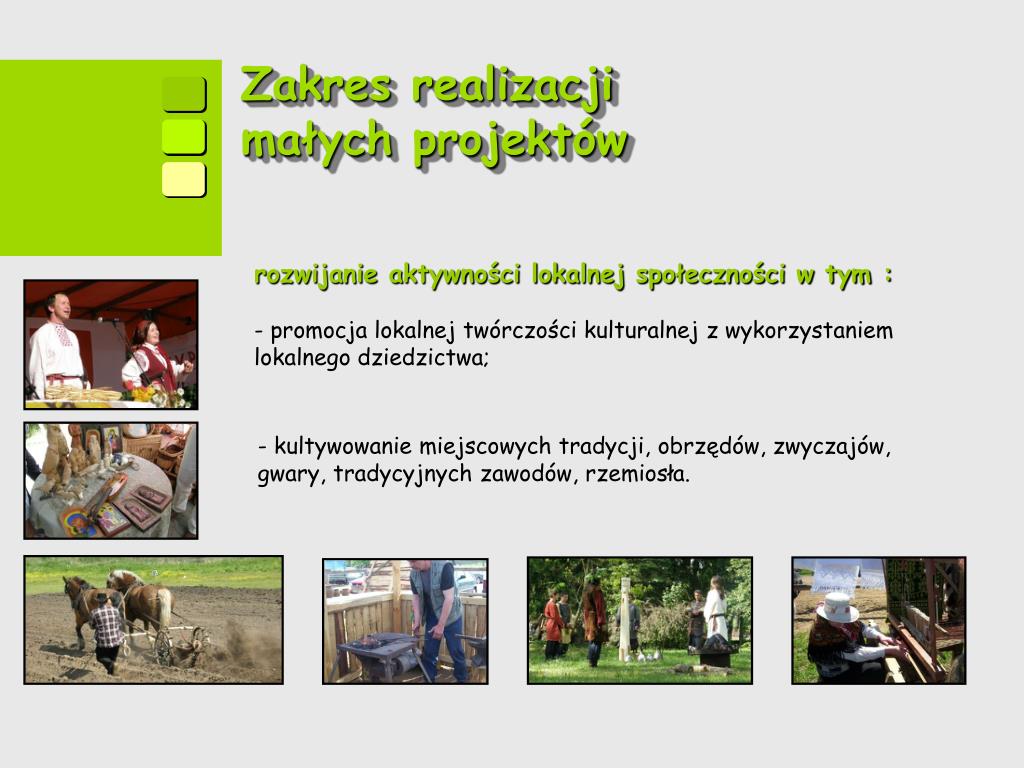 Zakres realizacji małych projektów

rozwijanie aktywności lokalnej społeczności w tym :

- promocja lokalnej twórczości kulturalnej z wykorzystaniem lokalnego dziedzictwa;

- kultywowanie miejscowych tradycji, obrzędów, zwyczajów, gwary, tradycyjnych zawodów, rzemiosła.